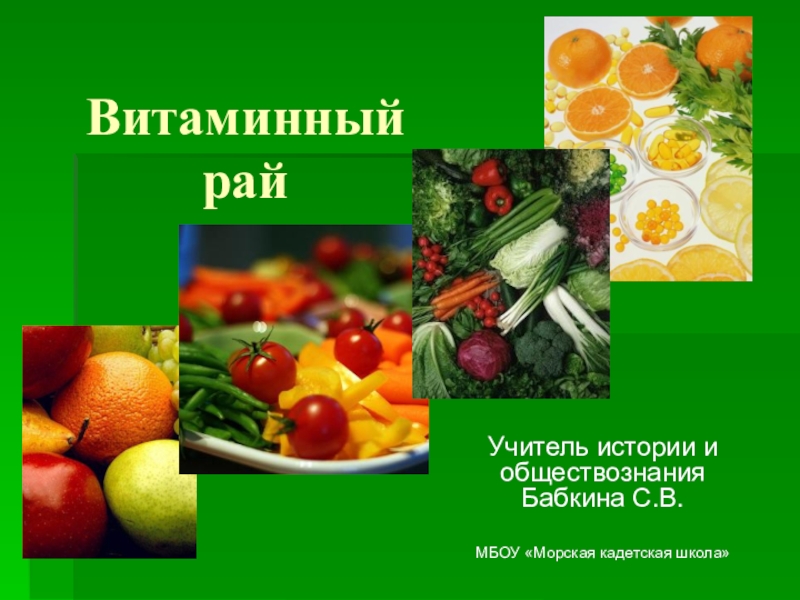 Витаминный рай

Учитель истории и обществознания Бабкина С.В.

МБОУ «Морская кадетская школа»